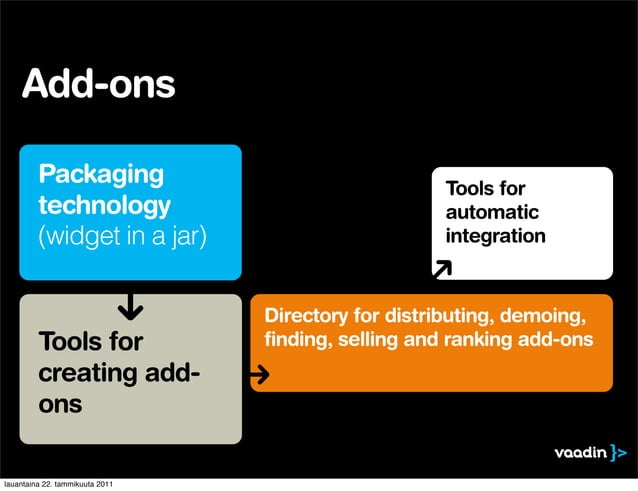 Add-ons

Packaging technology (widget in a jar)

Tools for automatic integration

Tools for creating add-ons

Directory for distributing, demoing, finding, selling and ranking add-ons

vaadin }>

lauantaina 22. tammikuuta 2011